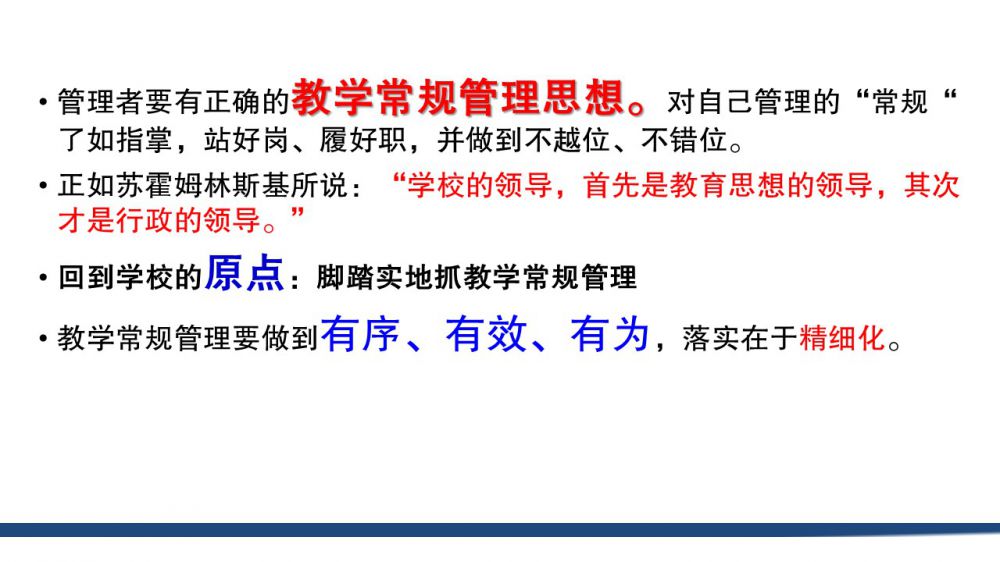 • 管理者要有正确的教学常规管理思想。对自己管理的“常规“了如指掌，站好岗、履好职，并做到不越位、不错位。

• 正如苏霍姆林斯基所说：“学校的领导，首先是教育思想的领导，其次才是行政的领导。”

• 回到学校的原点：脚踏实地抓教学常规管理

• 教学常规管理要做到有序、有效、有为，落实在于精细化。